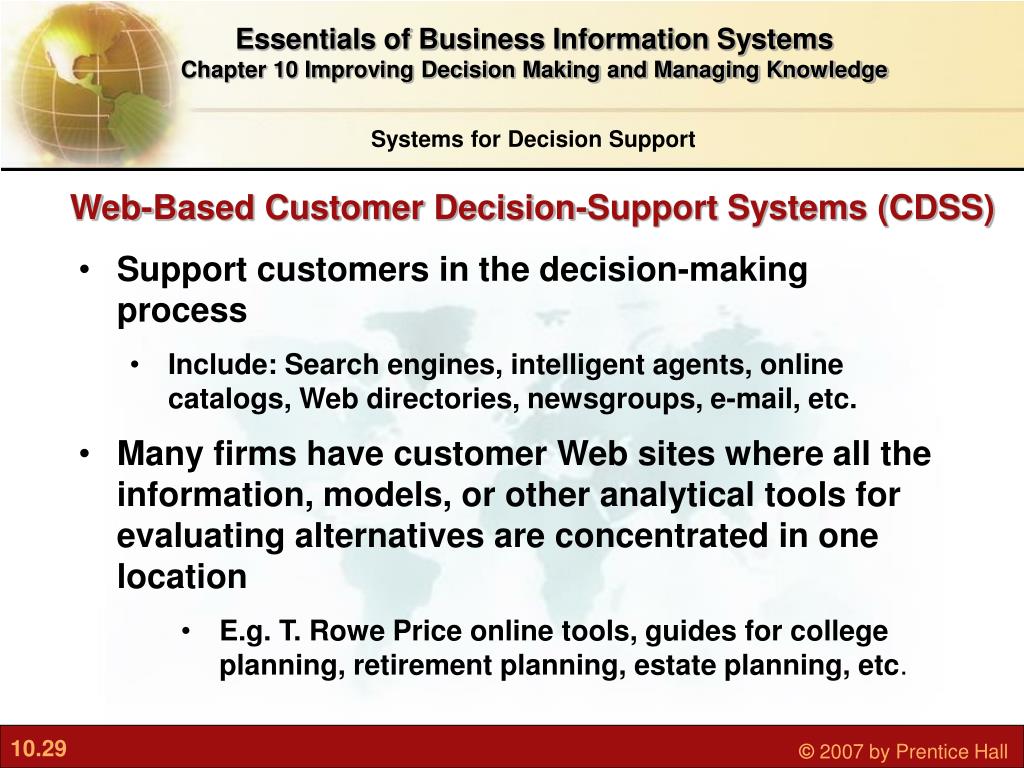 Essentials of Business Information Systems
Chapter 10 Improving Decision Making and Managing Knowledge

Systems for Decision Support

Web-Based Customer Decision-Support Systems (CDSS)

• Support customers in the decision-making process

• Include: Search engines, intelligent agents, online catalogs, Web directories, newsgroups, e-mail, etc.

• Many firms have customer Web sites where all the information, models, or other analytical tools for evaluating alternatives are concentrated in one location

• E.g. T. Rowe Price online tools, guides for college planning, retirement planning, estate planning, etc.

10.29

© 2007 by Prentice Hall